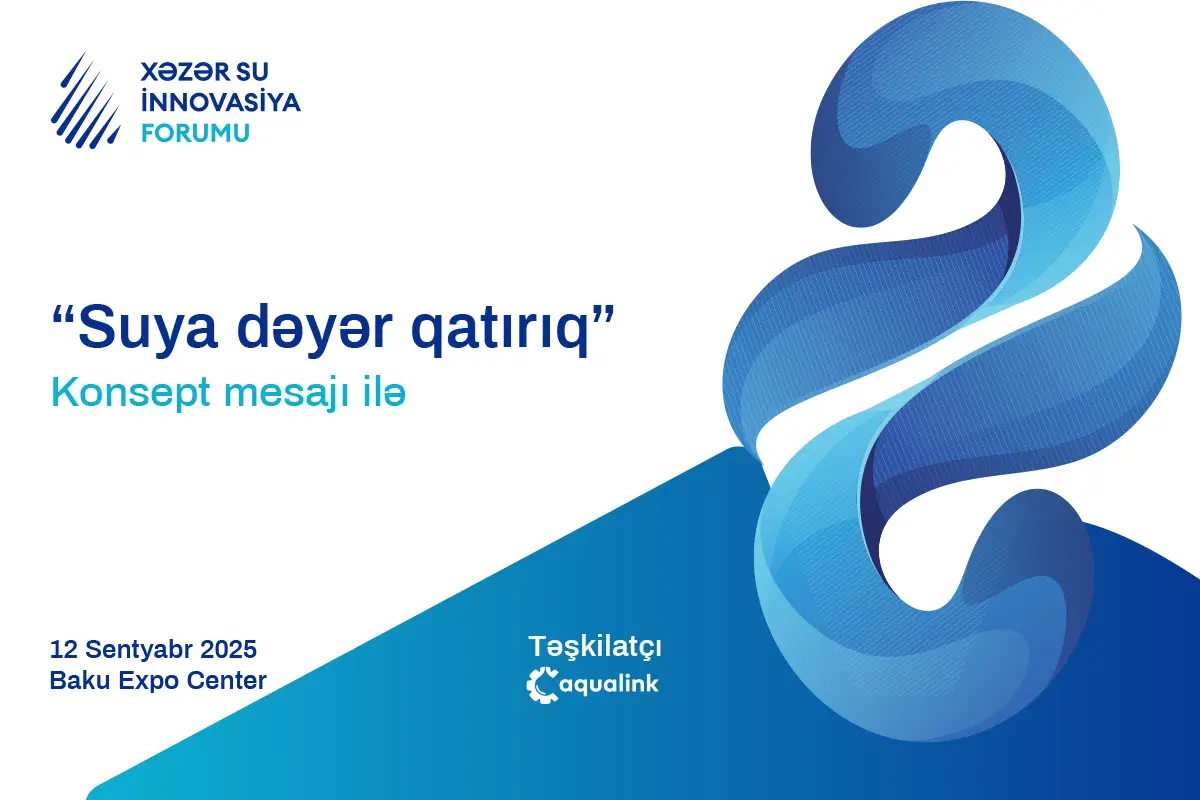 XƏZƏR SU
İNNOVASİYA
FORUMU

“Suya dəyər qatırıq”
Konsept mesajı ilə

12 Sentyabr 2025
Baku Expo Center

Təşkilatçı
aqualink